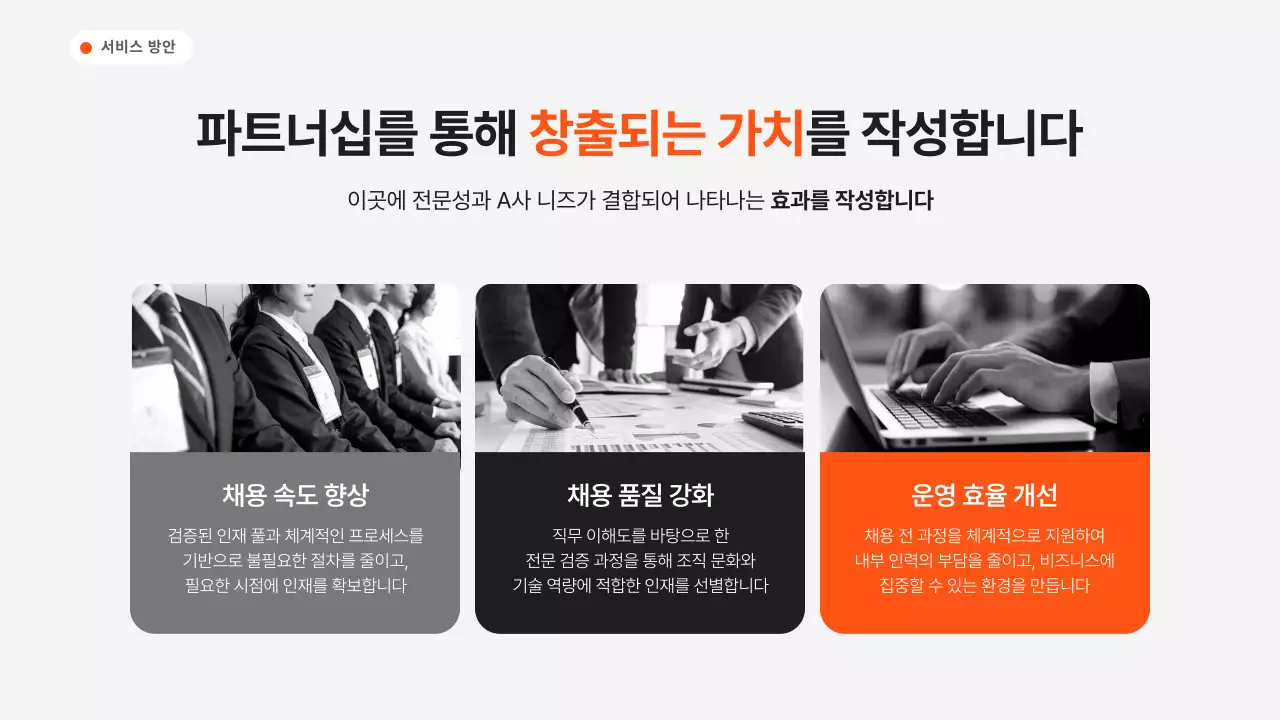 서비스 방안

파트너십를 통해 창출되는 가치를 작성합니다

이곳에 전문성과 A사 니즈가 결합되어 나타나는 효과를 작성합니다

채용 속도 향상

검증된 인재 풀과 체계적인 프로세스를 기반으로 불필요한 절차를 줄이고, 필요한 시점에 인재를 확보합니다

채용 품질 강화

직무 이해도를 바탕으로 한 전문 검증 과정을 통해 조직 문화와 기술 역량에 적합한 인재를 선별합니다

운영 효율 개선

채용 전 과정을 체계적으로 지원하여 내부 인력의 부담을 줄이고, 비즈니스에 집중할 수 있는 환경을 만듭니다